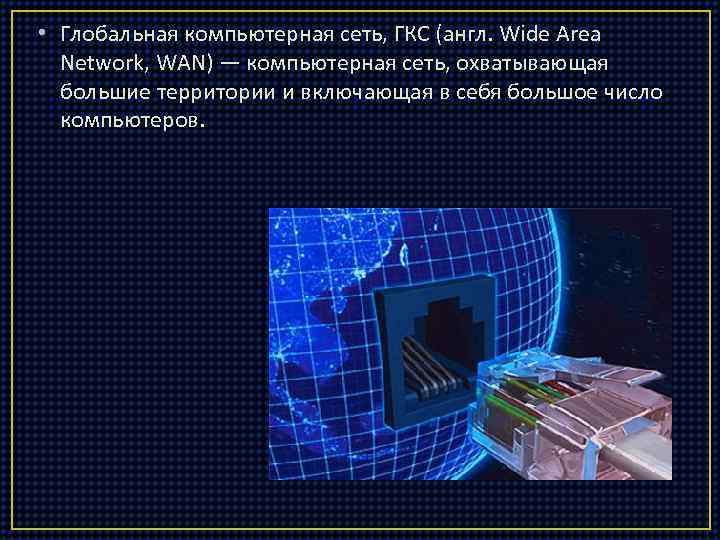 • Глобальная компьютерная сеть, ГКС (англ. Wide Area Network, WAN) — компьютерная сеть, охватывающая большие территории и включающая в себя большое число компьютеров.